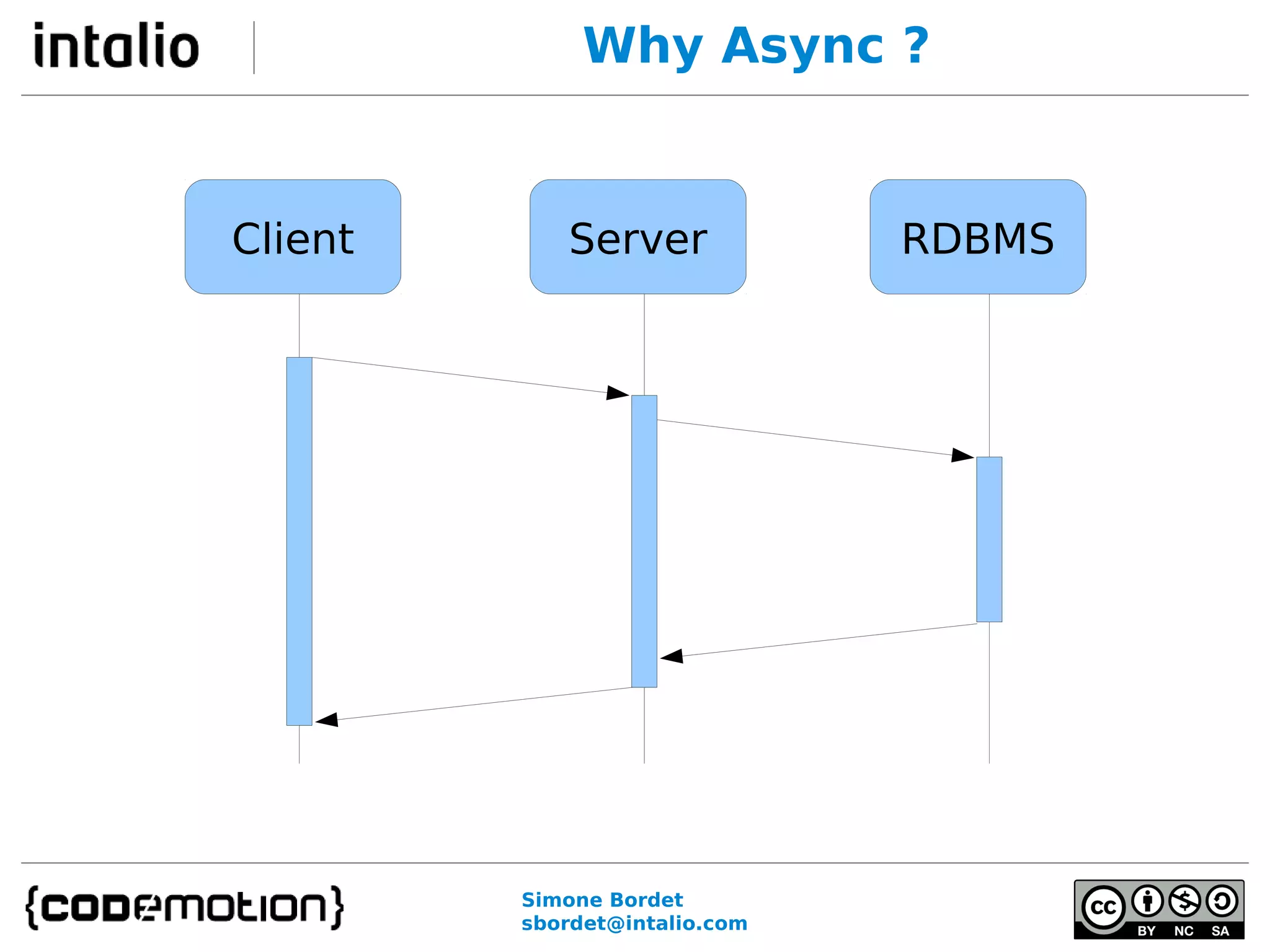 intalio

Why Async ?

Client

Server

RDBMS

{codemotion}

Simone Bordet
sbordet@intalio.com

cc BY NC SA